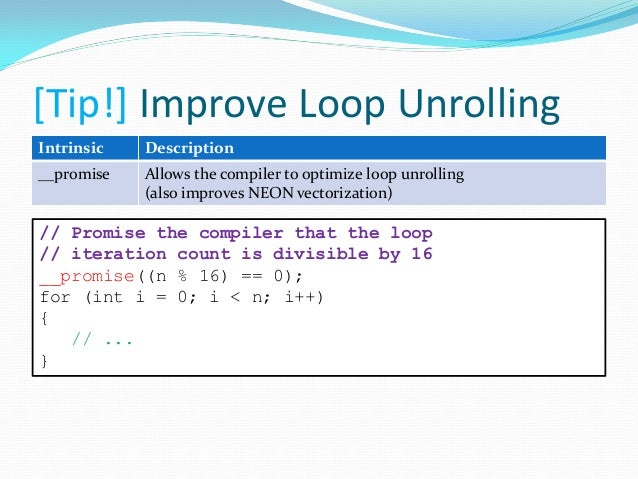 [Tip!] Improve Loop Unrolling

| Intrinsic | Description |
|---|---|
| __promise | Allows the compiler to optimize loop unrolling (also improves NEON vectorization) |

// Promise the compiler that the loop
// iteration count is divisible by 16
__promise((n % 16) == 0);
for (int i = 0; i < n; i++)
{
   // ...
}